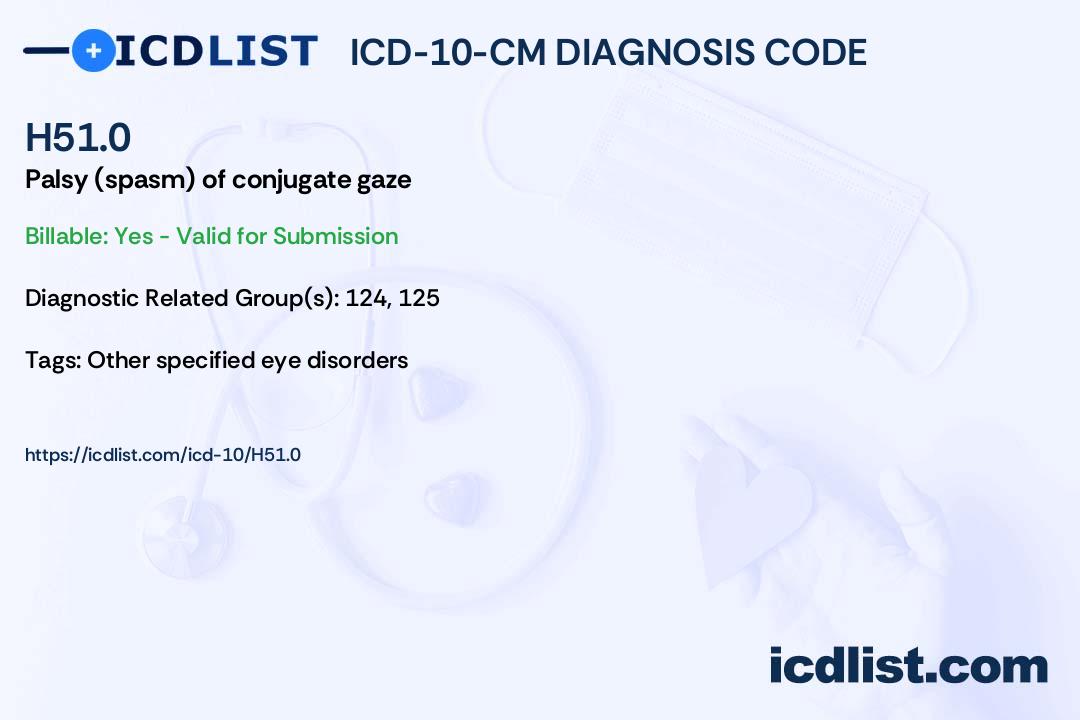 ICDLIST ICD-10-CM DIAGNOSIS CODE

H51.0
Palsy (spasm) of conjugate gaze

Billable: Yes - Valid for Submission

Diagnostic Related Group(s): 124, 125

Tags: Other specified eye disorders

https://icdlist.com/icd-10/H51.0

icdlist.com